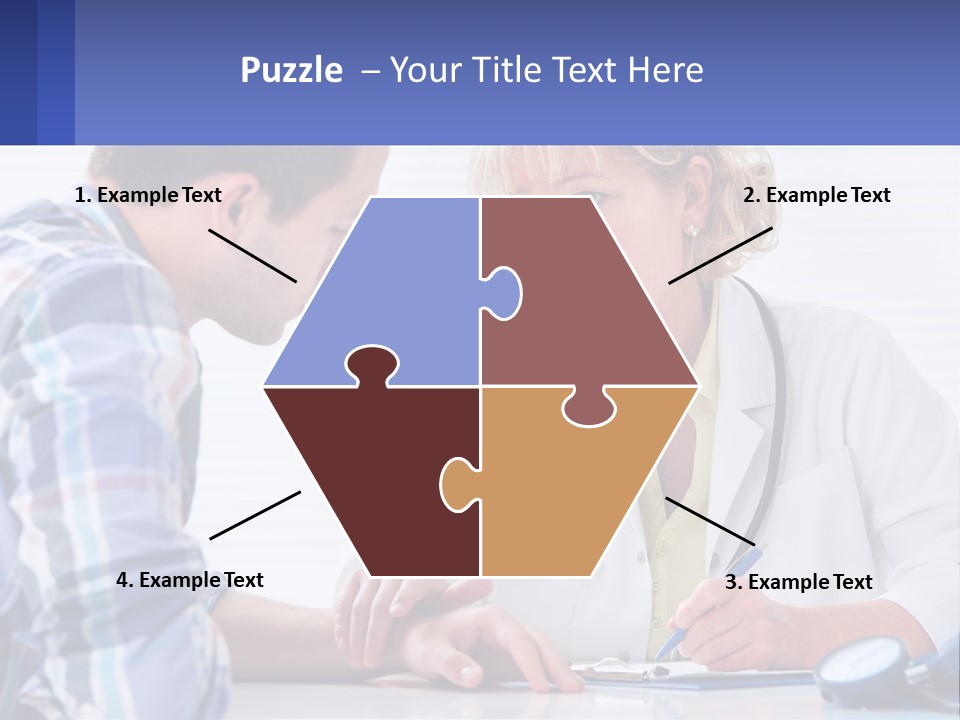 Puzzle – Your Title Text Here

1. Example Text

2. Example Text

4. Example Text

3. Example Text